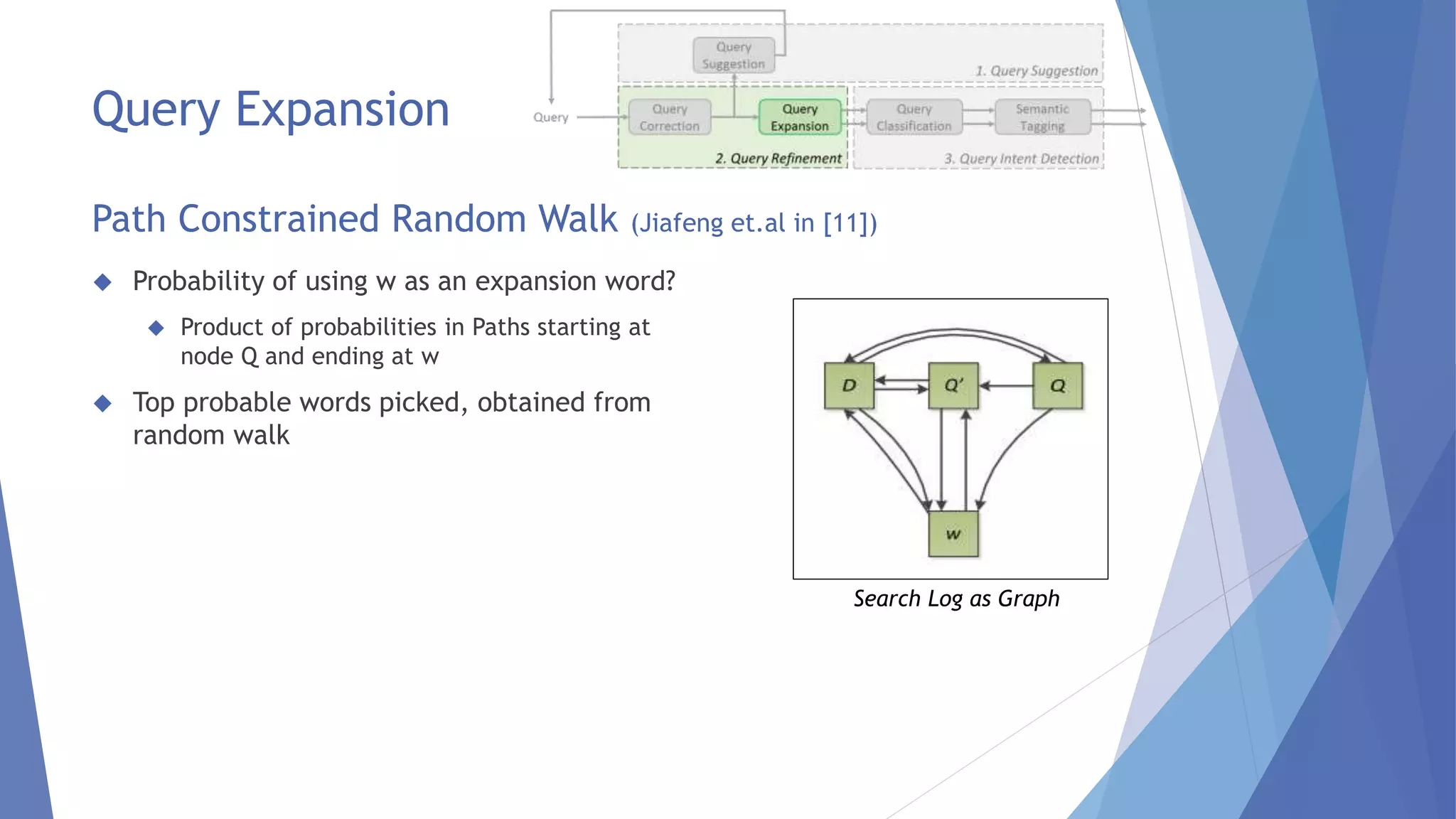 Query Expansion

Query Suggestion
1. Query Suggestion
Query
Query Correction
Query Expansion
2. Query Refinement
Query Classification
Semantic Tagging
3. Query Intent Detection

Path Constrained Random Walk (Jiafeng et.al in [11])

◆ Probability of using w as an expansion word?

◆ Product of probabilities in Paths starting at node Q and ending at w

◆ Top probable words picked, obtained from random walk

D
Q'
Q
w

Search Log as Graph